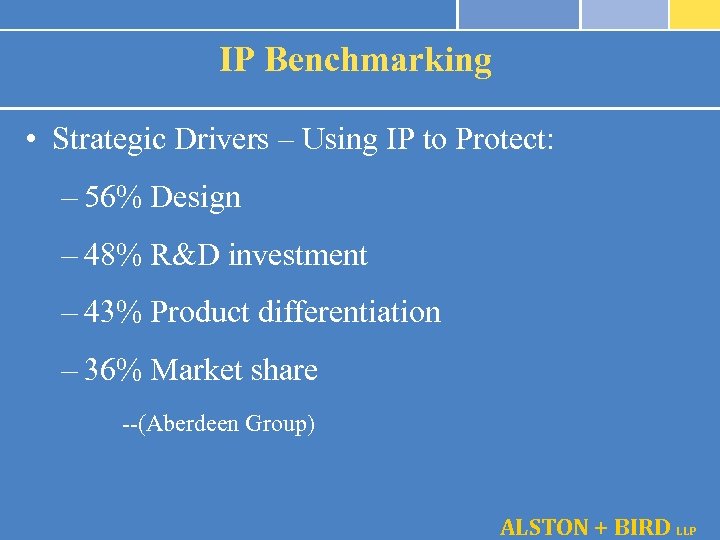 IP Benchmarking

• Strategic Drivers – Using IP to Protect:

– 56% Design

– 48% R&D investment

– 43% Product differentiation

– 36% Market share

--(Aberdeen Group)

ALSTON + BIRD LLP